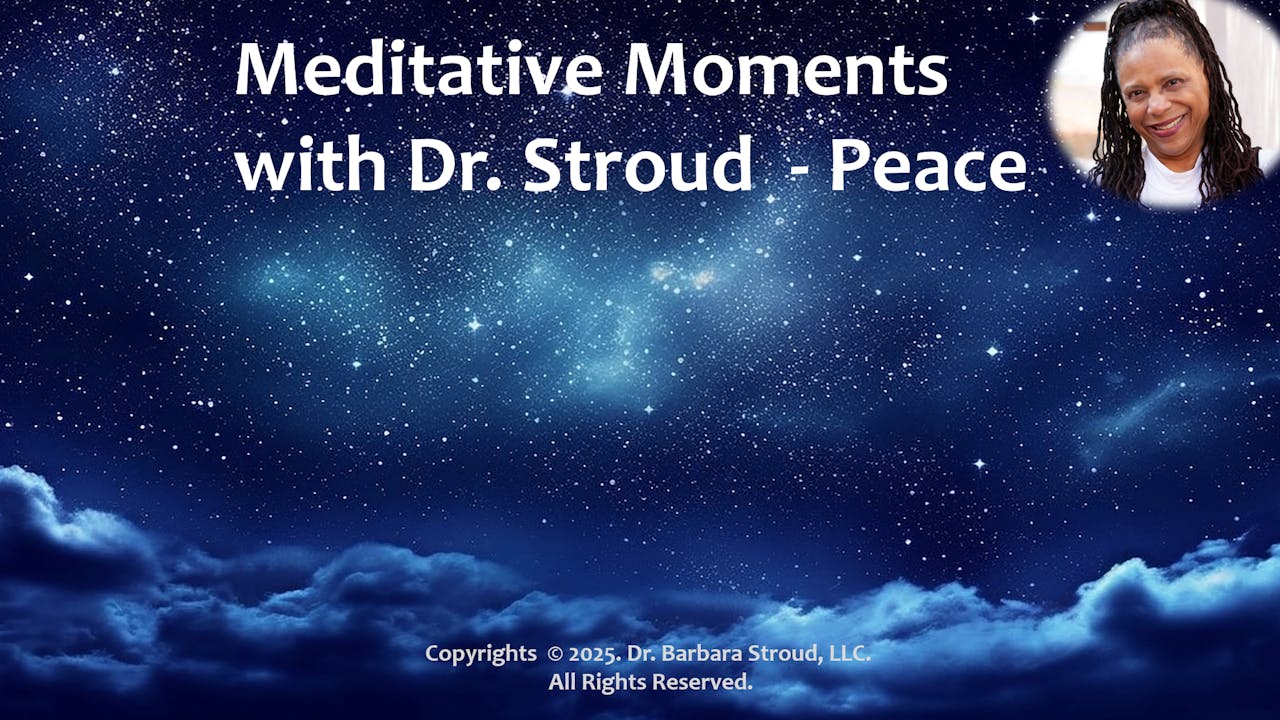 Meditative Moments with Dr. Stroud - Peace

Copyrights © 2025. Dr. Barbara Stroud, LLC.
All Rights Reserved.